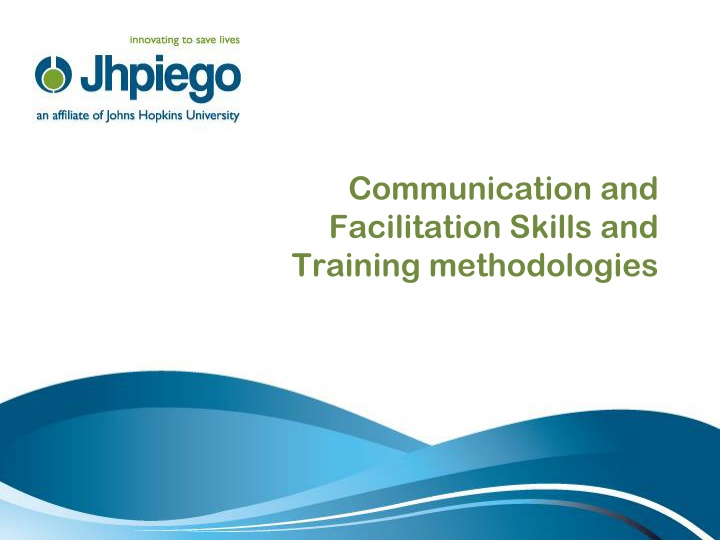 innovating to save lives
Jhpiego
an affiliate of Johns Hopkins University

Communication and Facilitation Skills and Training methodologies